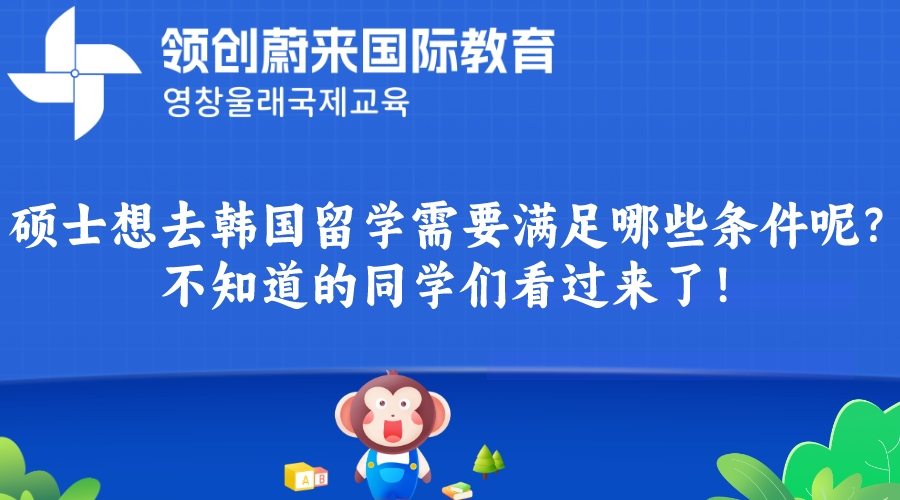 领创蔚来国际教育
영창울래국제교육

硕士想去韩国留学需要满足哪些条件呢?
不知道的同学们看过来了!

A B